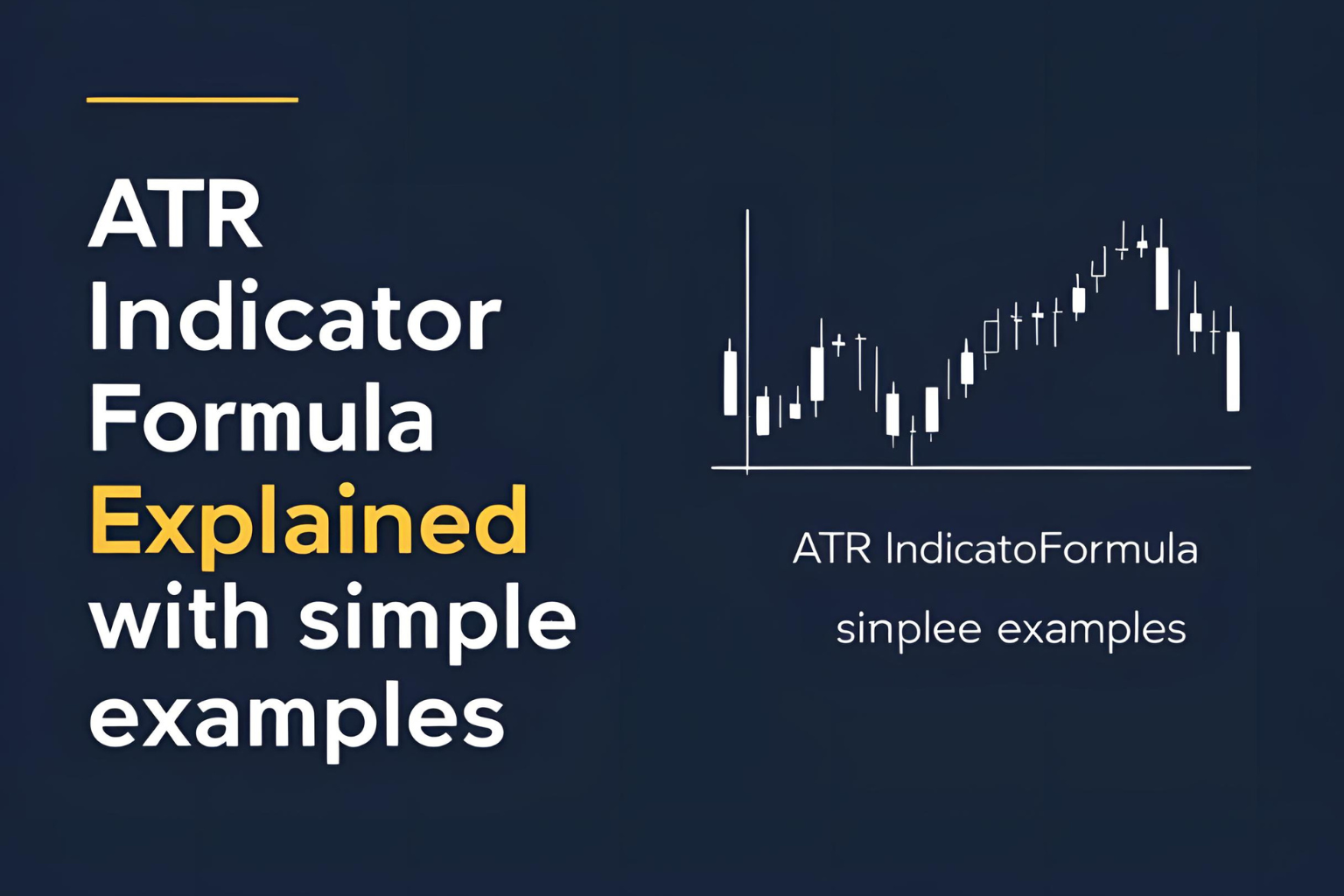 ATR Indicator Formula Explained with simple examples

ATR IndicatoFormula

sinplee examples